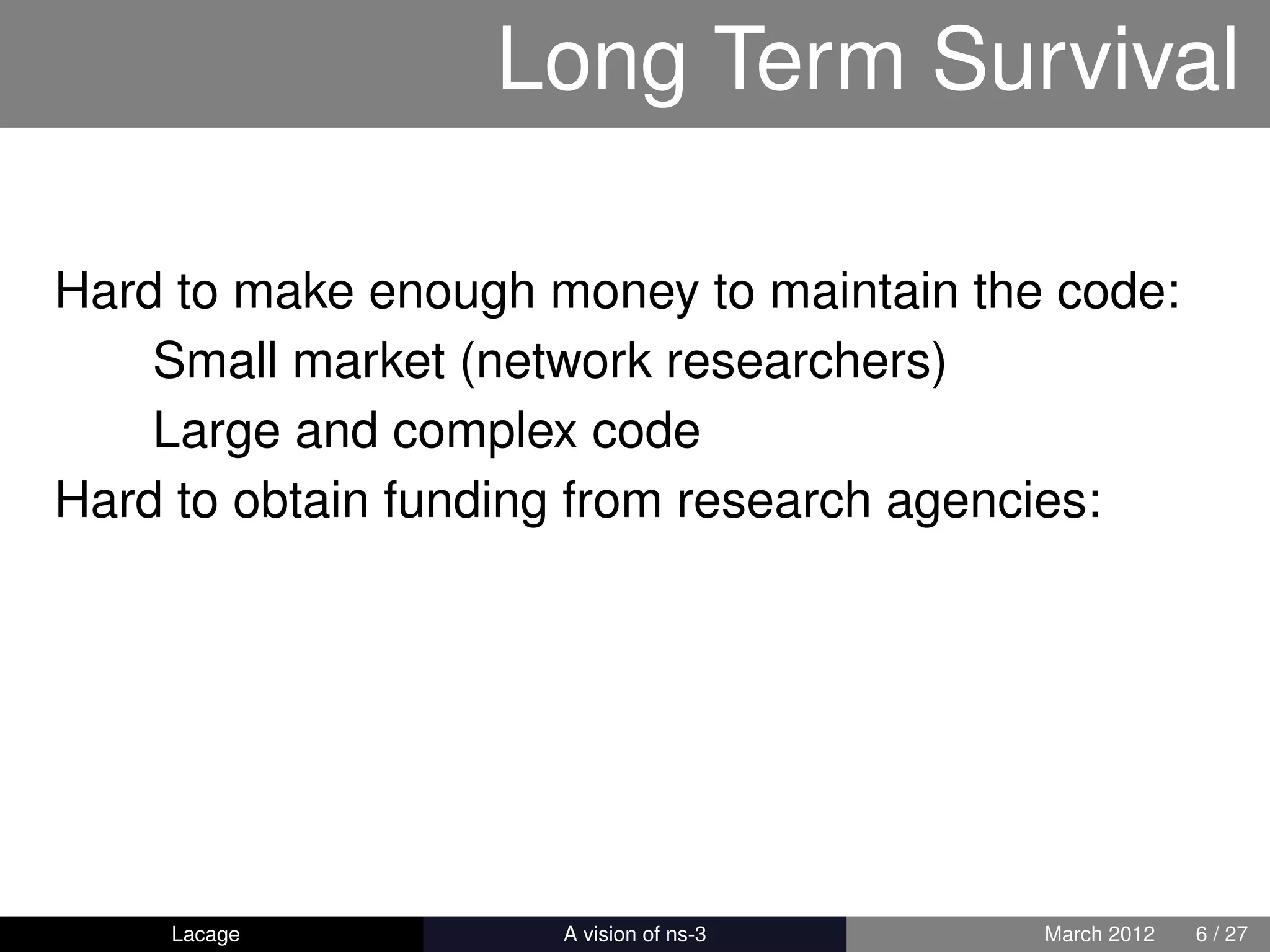 Long Term Survival

Hard to make enough money to maintain the code:

Small market (network researchers)

Large and complex code

Hard to obtain funding from research agencies:

Lacage A vision of ns-3 March 2012 6 / 27